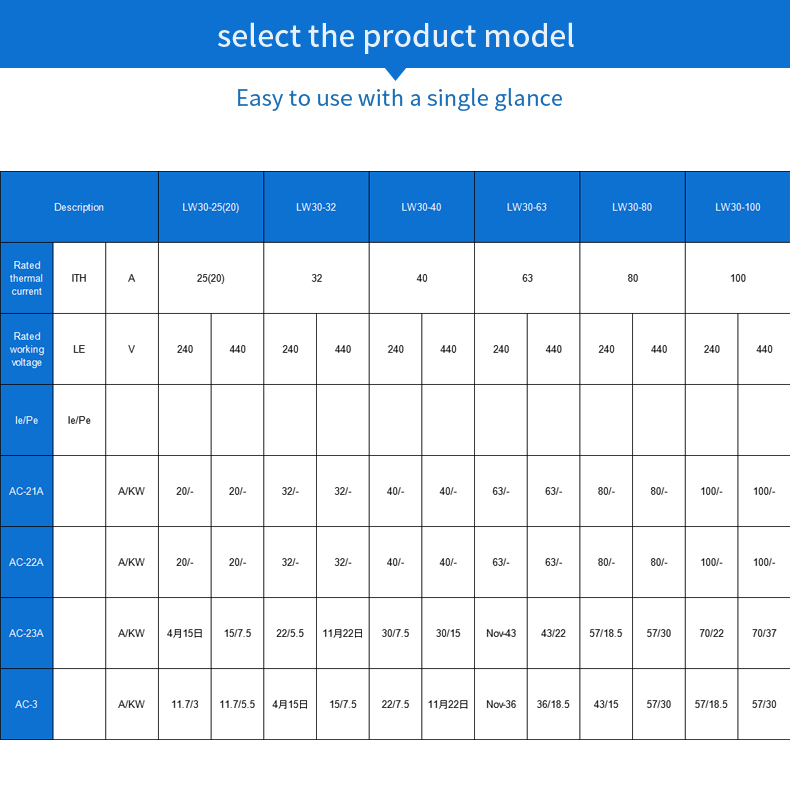 select the product model

Easy to use with a single glance

| Description | | | LW30-25(20) | | LW30-32 | | LW30-40 | | LW30-63 | | LW30-80 | | LW30-100 | |
|---|---|---|---|---|---|---|---|---|---|---|---|---|---|---|
| Rated thermal current | ITH | A | 25(20) | | 32 | | 40 | | 63 | | 80 | | 100 | |
| Rated working voltage | LE | V | 240 | 440 | 240 | 440 | 240 | 440 | 240 | 440 | 240 | 440 | 240 | 440 |
| Ie/Pe | Ie/Pe | | | | | | | | | | | | | |
| AC-21A | | A/KW | 20/- | 20/- | 32/- | 32/- | 40/- | 40/- | 63/- | 63/- | 80/- | 80/- | 100/- | 100/- |
| AC-22A | | A/KW | 20/- | 20/- | 32/- | 32/- | 40/- | 40/- | 63/- | 63/- | 80/- | 80/- | 100/- | 100/- |
| AC-23A | | A/KW | 4月15日 | 15/7.5 | 22/5.5 | 11月22日 | 30/7.5 | 30/15 | Nov-43 | 43/22 | 57/18.5 | 57/30 | 70/22 | 70/37 |
| AC-3 | | A/KW | 11.7/3 | 11.7/5.5 | 4月15日 | 15/7.5 | 22/7.5 | 11月22日 | Nov-36 | 36/18.5 | 43/15 | 57/30 | 57/18.5 | 57/30 |